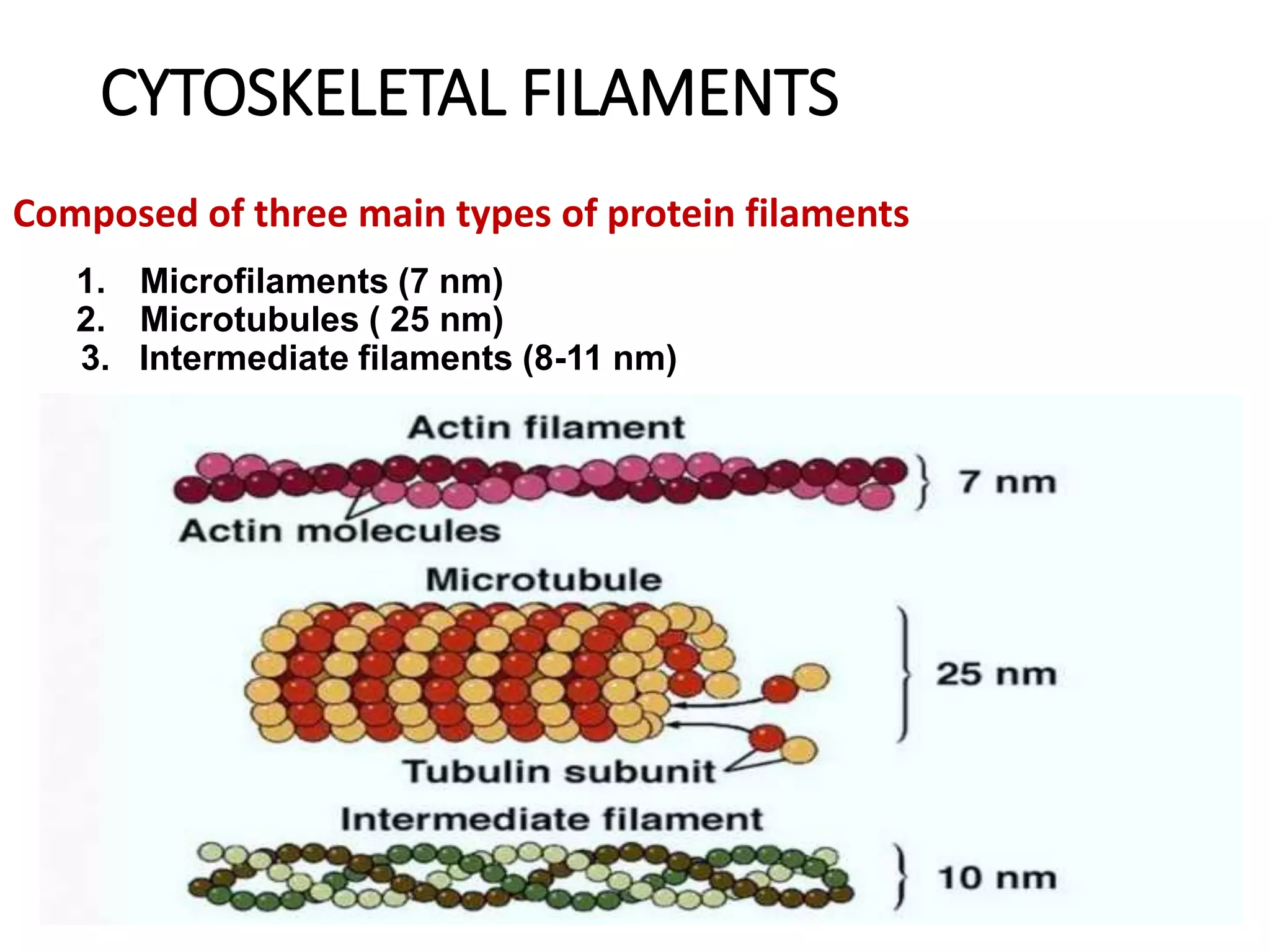 CYTOSKELETAL FILAMENTS

Composed of three main types of protein filaments

1. Microfilaments (7 nm)
2. Microtubules ( 25 nm)
3. Intermediate filaments (8-11 nm)

Actin filament

7 nm

Actin molecules

Microtubule

25 nm

Tubulin subunit

Intermediate filament

10 nm